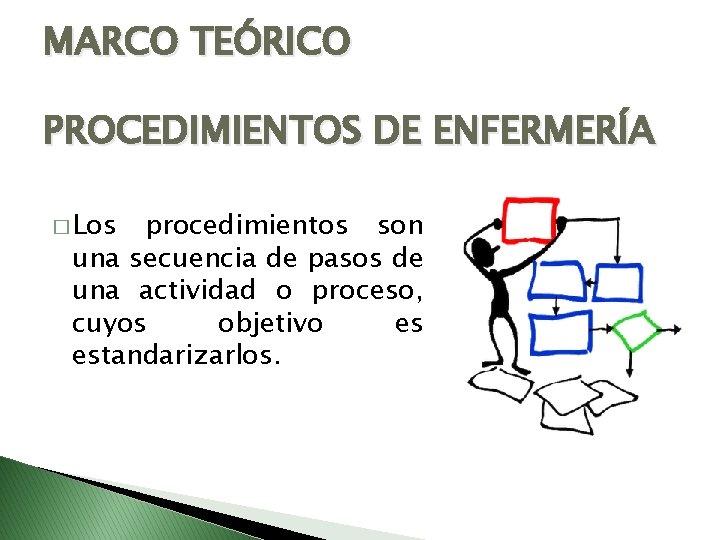 MARCO TEÓRICO

PROCEDIMIENTOS DE ENFERMERÍA

□ Los procedimientos son una secuencia de pasos de una actividad o proceso, cuyos objetivo es estandarizarlos.